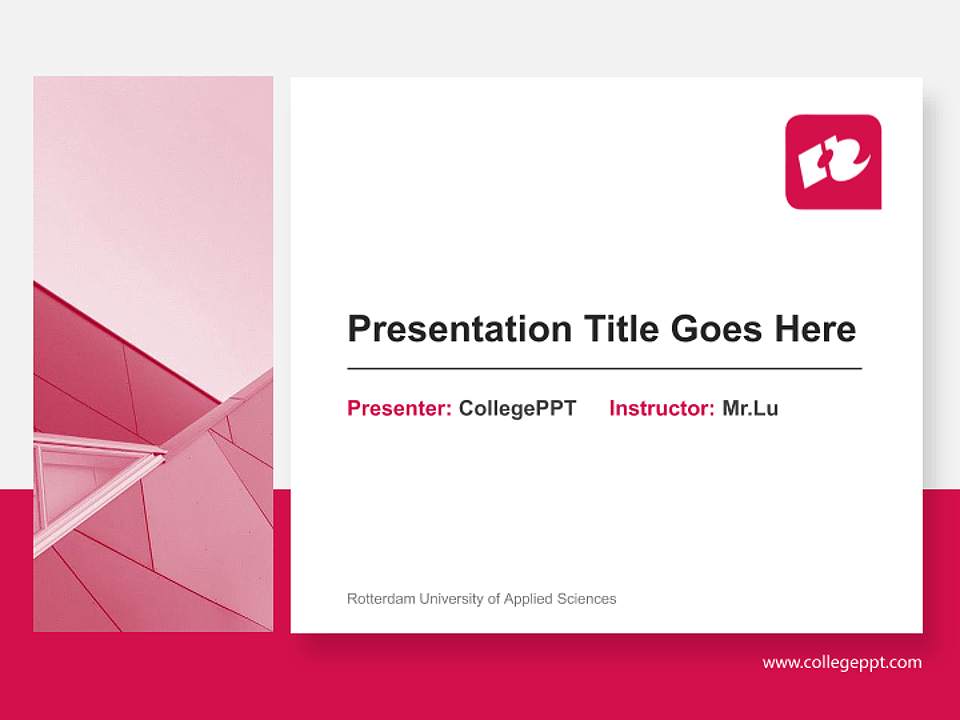 Presentation Title Goes Here

Presenter: CollegePPT Instructor: Mr.Lu

Rotterdam University of Applied Sciences

www.collegeppt.com